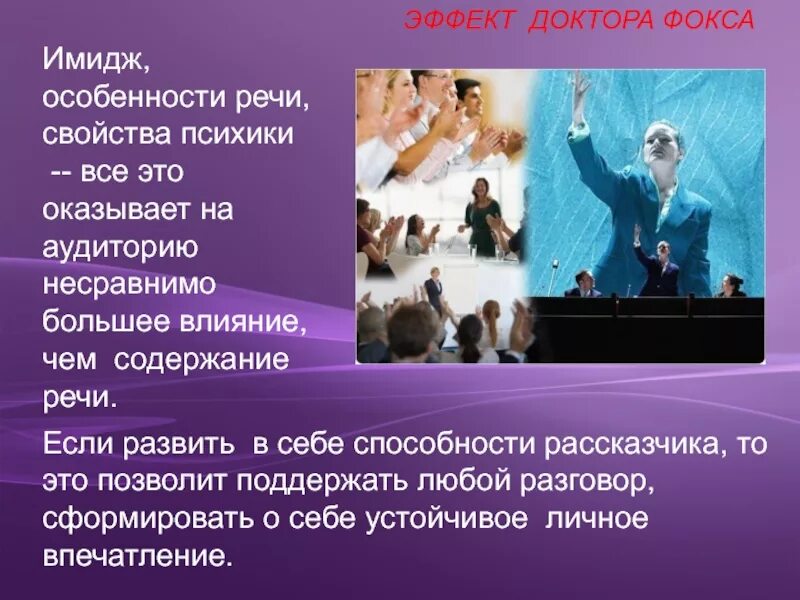 ЭФФЕКТ ДОКТОРА ФОКСА

Имидж, особенности речи, свойства психики -- все это оказывает на аудиторию несравнимо большее влияние, чем содержание речи.

Если развить в себе способности рассказчика, то это позволит поддержать любой разговор, сформировать о себе устойчивое личное впечатление.